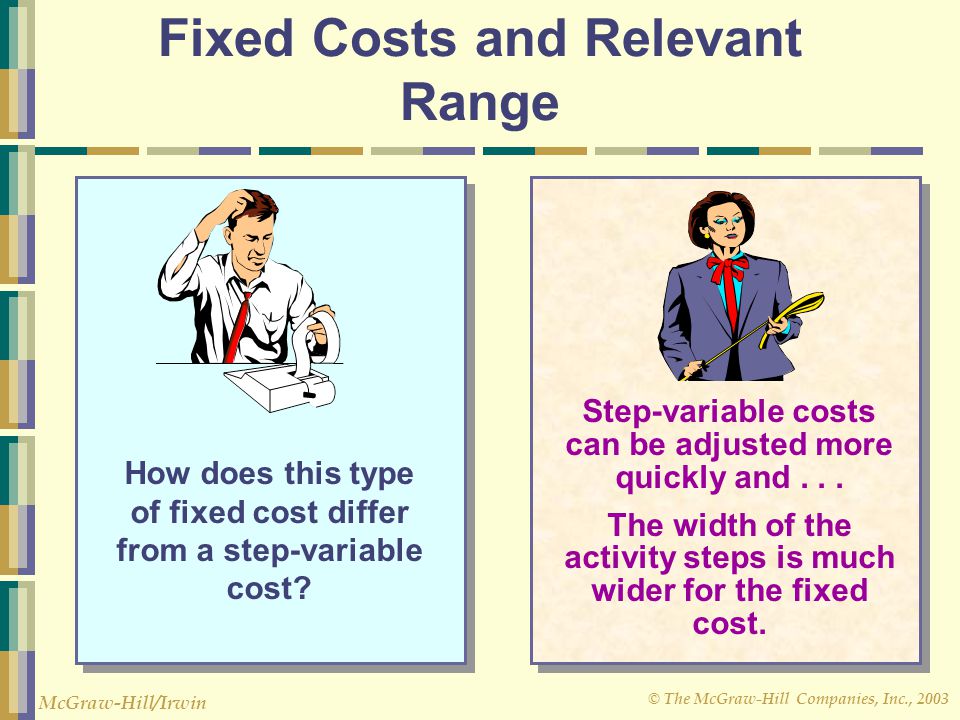 Fixed Costs and Relevant Range

How does this type of fixed cost differ from a step-variable cost?

Step-variable costs can be adjusted more quickly and . . .

The width of the activity steps is much wider for the fixed cost.

McGraw-Hill/Irwin

© The McGraw-Hill Companies, Inc., 2003